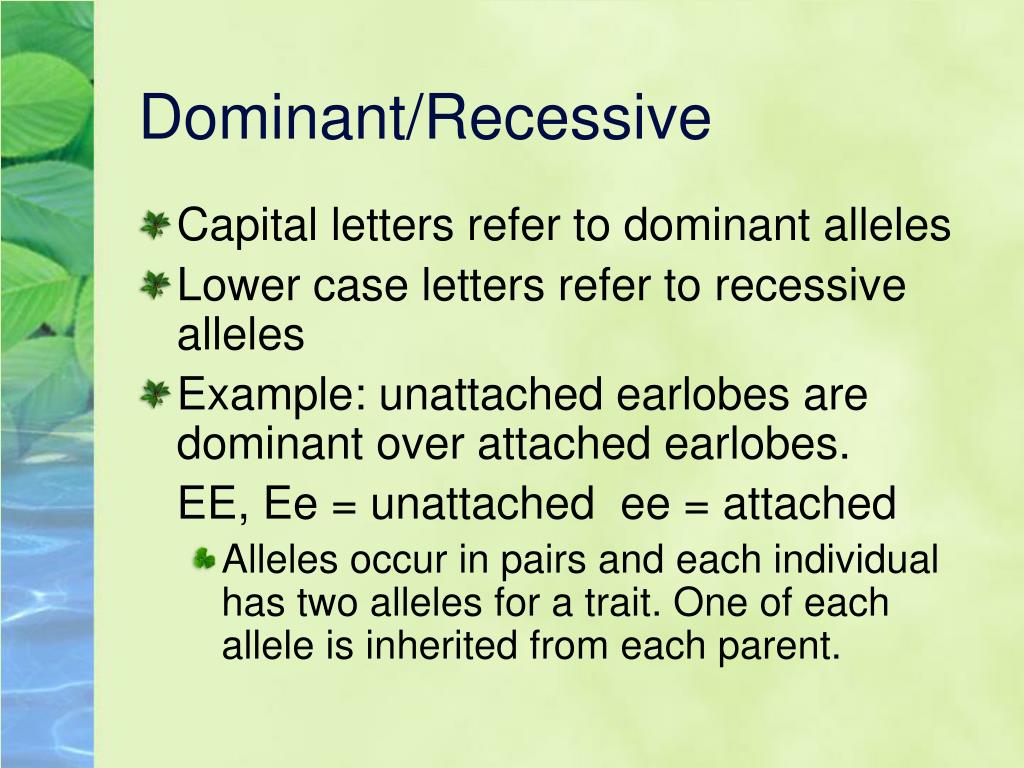 Dominant/Recessive

Capital letters refer to dominant alleles

Lower case letters refer to recessive alleles

Example: unattached earlobes are dominant over attached earlobes.

EE, Ee = unattached ee = attached

Alleles occur in pairs and each individual has two alleles for a trait. One of each allele is inherited from each parent.